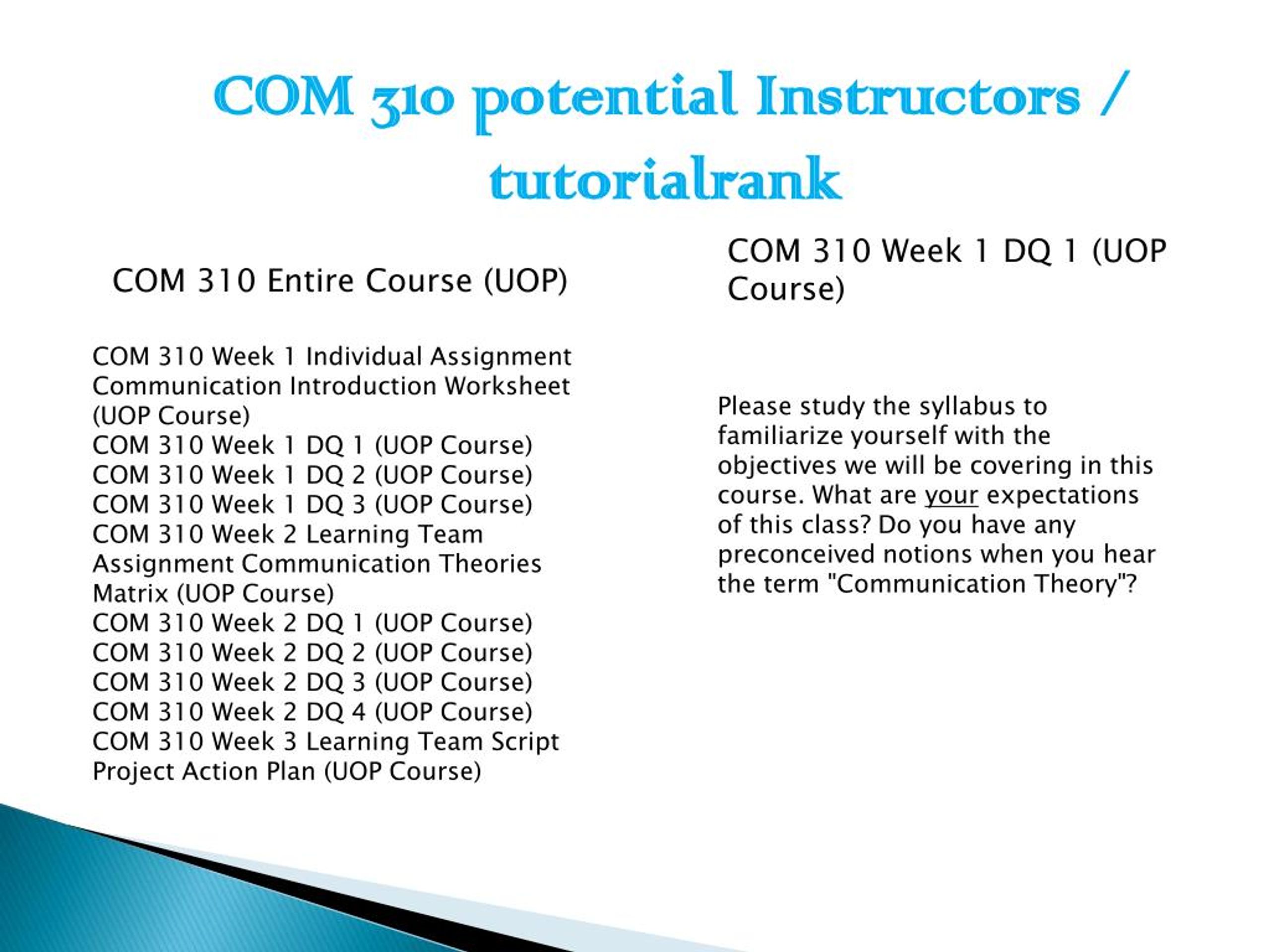 COM 310 potential Instructors / tutorialrank

COM 310 Entire Course (UOP)

COM 310 Week 1 Individual Assignment Communication Introduction Worksheet (UOP Course)
COM 310 Week 1 DQ 1 (UOP Course)
COM 310 Week 1 DQ 2 (UOP Course)
COM 310 Week 1 DQ 3 (UOP Course)
COM 310 Week 2 Learning Team Assignment Communication Theories Matrix (UOP Course)
COM 310 Week 2 DQ 1 (UOP Course)
COM 310 Week 2 DQ 2 (UOP Course)
COM 310 Week 2 DQ 3 (UOP Course)
COM 310 Week 2 DQ 4 (UOP Course)
COM 310 Week 3 Learning Team Script Project Action Plan (UOP Course)

COM 310 Week 1 DQ 1 (UOP Course)

Please study the syllabus to familiarize yourself with the objectives we will be covering in this course. What are your expectations of this class? Do you have any preconceived notions when you hear the term "Communication Theory"?